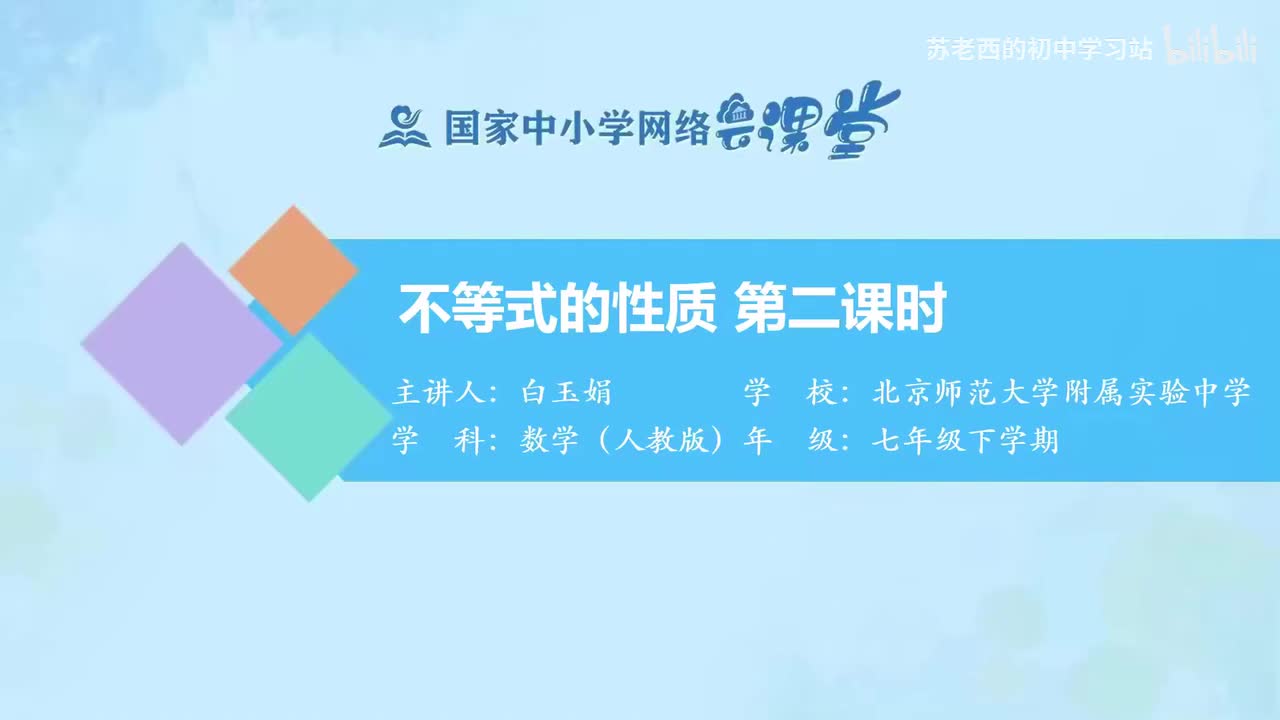 苏老西的初中学习站 bilibili

国家中小学网络云课堂

不等式的性质 第二课时

主讲人：白玉娟　学　校：北京师范大学附属实验中学
学　科：数学（人教版）年　级：七年级下学期